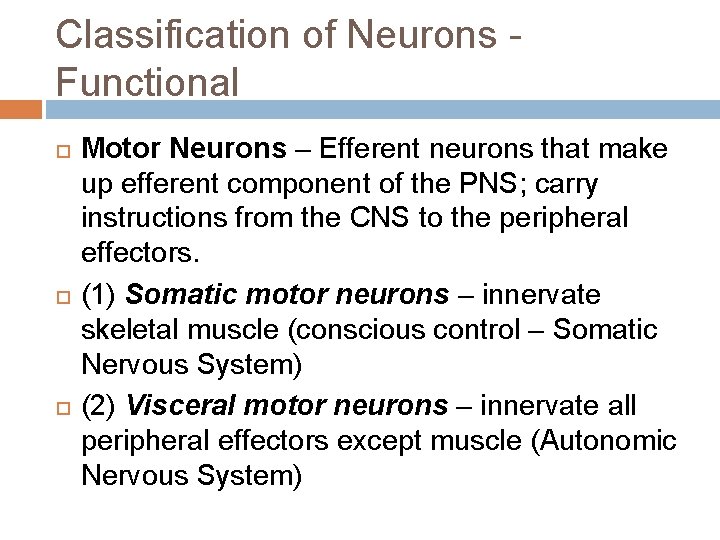 Classification of Neurons - Functional

Motor Neurons – Efferent neurons that make up efferent component of the PNS; carry instructions from the CNS to the peripheral effectors.

(1) Somatic motor neurons – innervate skeletal muscle (conscious control – Somatic Nervous System)

(2) Visceral motor neurons – innervate all peripheral effectors except muscle (Autonomic Nervous System)